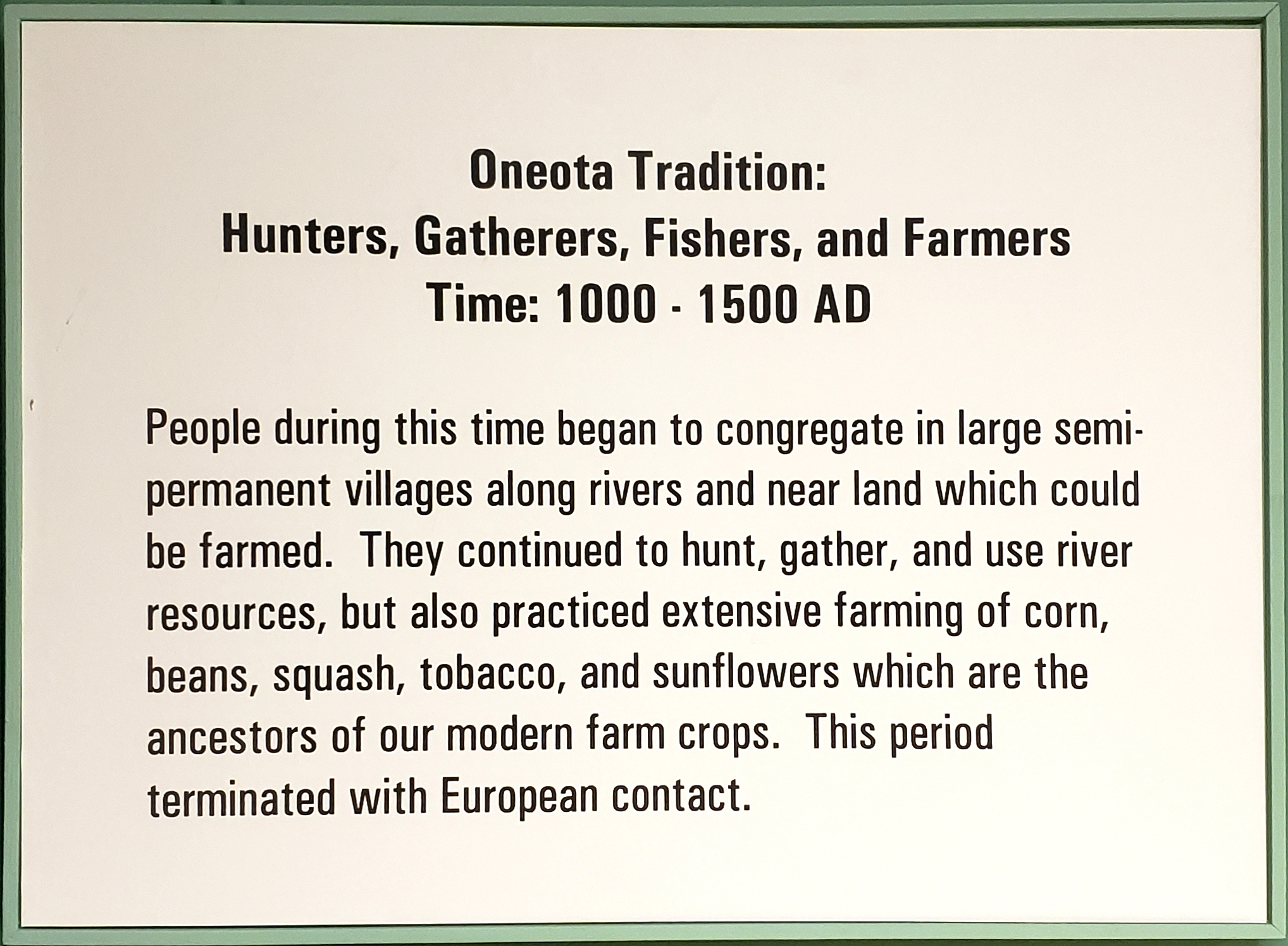 Oneota Tradition:
Hunters, Gatherers, Fishers, and Farmers
Time: 1000 - 1500 AD

People during this time began to congregate in large semi-permanent villages along rivers and near land which could be farmed. They continued to hunt, gather, and use river resources, but also practiced extensive farming of corn, beans, squash, tobacco, and sunflowers which are the ancestors of our modern farm crops. This period terminated with European contact.